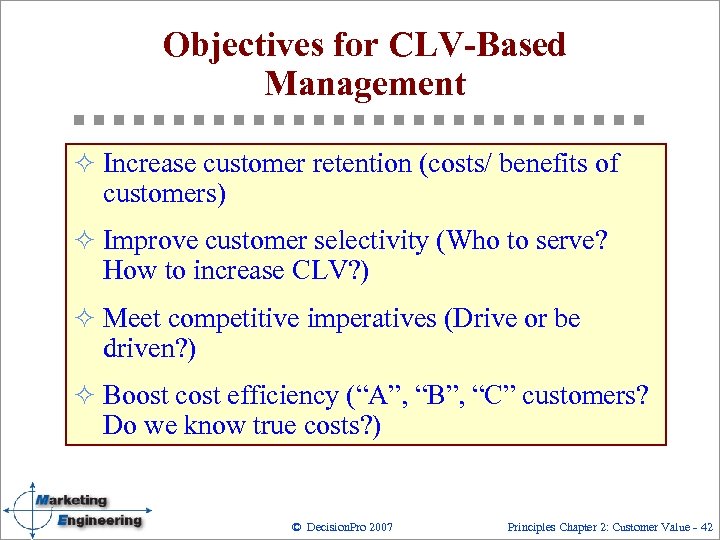 Objectives for CLV-Based Management

✧ Increase customer retention (costs/ benefits of customers)

✧ Improve customer selectivity (Who to serve? How to increase CLV?)

✧ Meet competitive imperatives (Drive or be driven?)

✧ Boost cost efficiency (“A”, “B”, “C” customers? Do we know true costs?)

Marketing Engineering

© DecisionPro 2007

Principles Chapter 2: Customer Value - 42